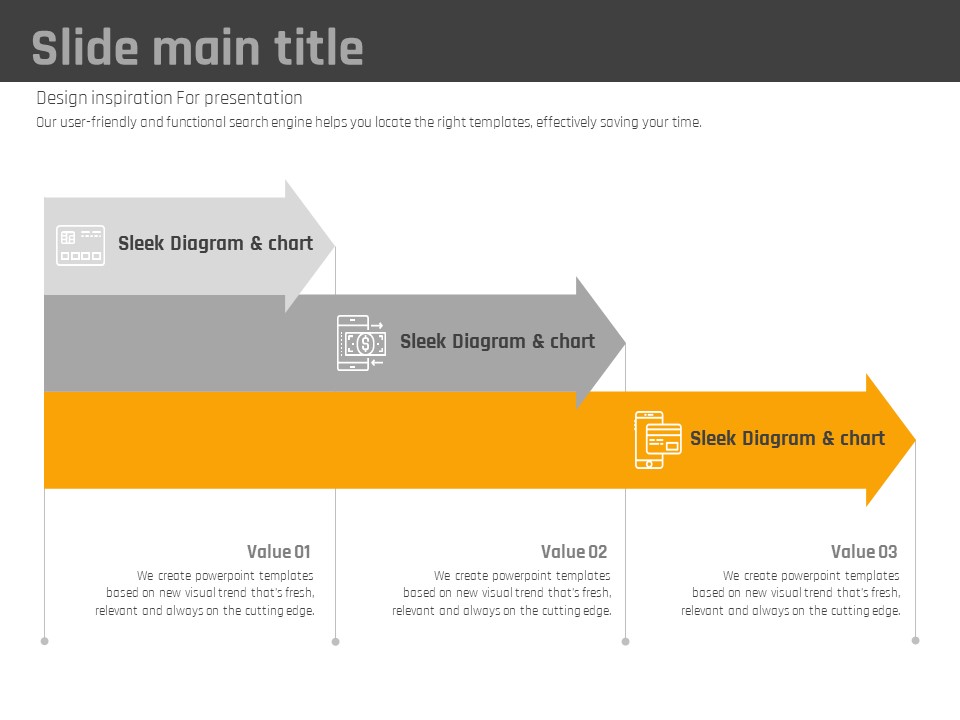 Slide main title

Design inspiration For presentation

Our user-friendly and functional search engine helps you locate the right templates, effectively saving your time.

Sleek Diagram & chart

Sleek Diagram & chart

Sleek Diagram & chart

Value 01

We create powerpoint templates based on new visual trend that's fresh, relevant and always on the cutting edge.

Value 02

We create powerpoint templates based on new visual trend that's fresh, relevant and always on the cutting edge.

Value 03

We create powerpoint templates based on new visual trend that's fresh, relevant and always on the cutting edge.